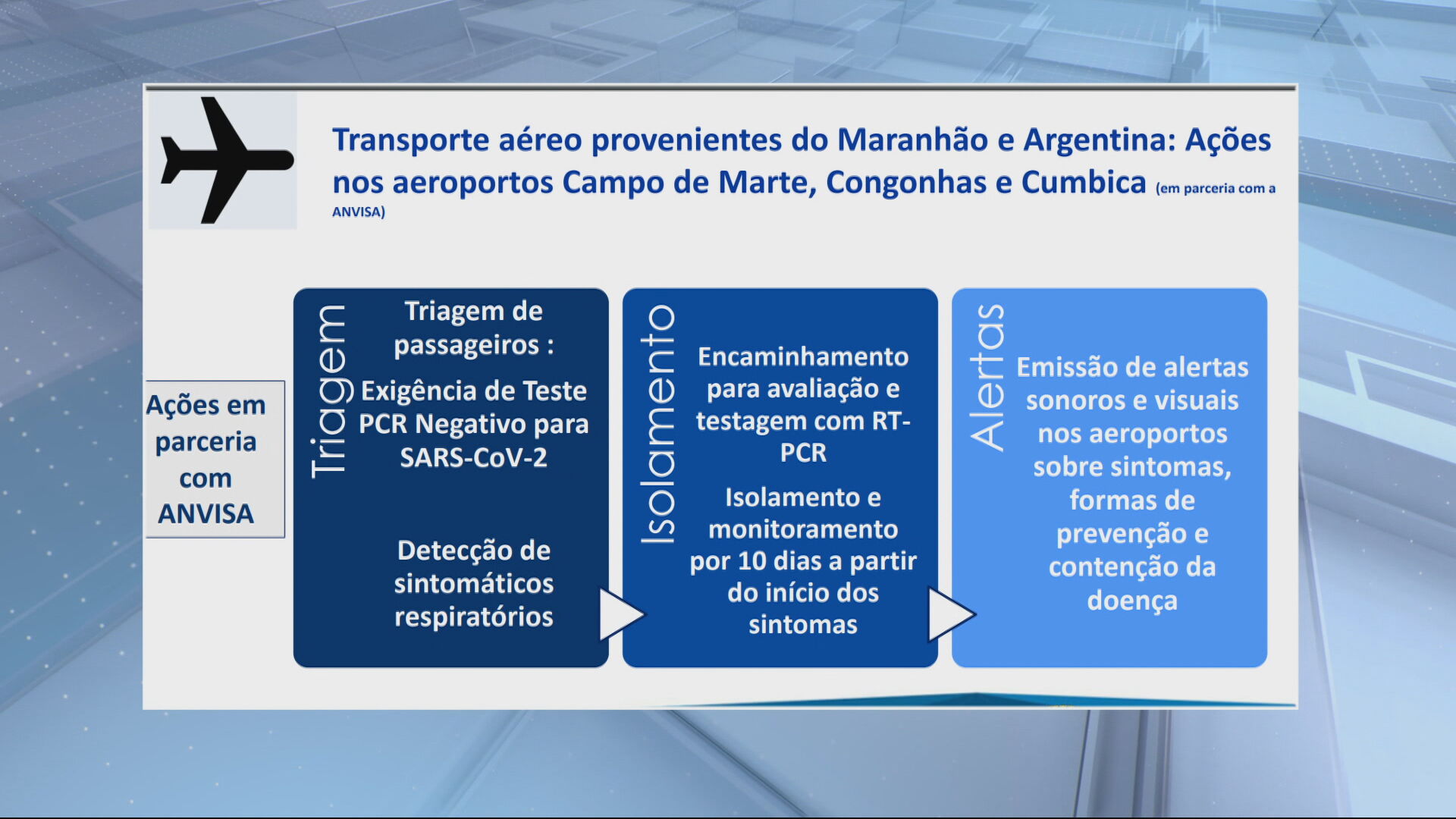 Transporte aéreo provenientes do Maranhão e Argentina: Ações nos aeroportos Campo de Marte, Congonhas e Cumbica (em parceria com a ANVISA)

Ações em parceria com ANVISA

Triagem

Triagem de passageiros :

Exigência de Teste PCR Negativo para SARS-CoV-2

Detecção de sintomáticos respiratórios

Isolamento

Encaminhamento para avaliação e testagem com RT-PCR

Isolamento e monitoramento por 10 dias a partir do início dos sintomas

Alertas

Emissão de alertas sonoros e visuais nos aeroportos sobre sintomas, formas de prevenção e contenção da doença